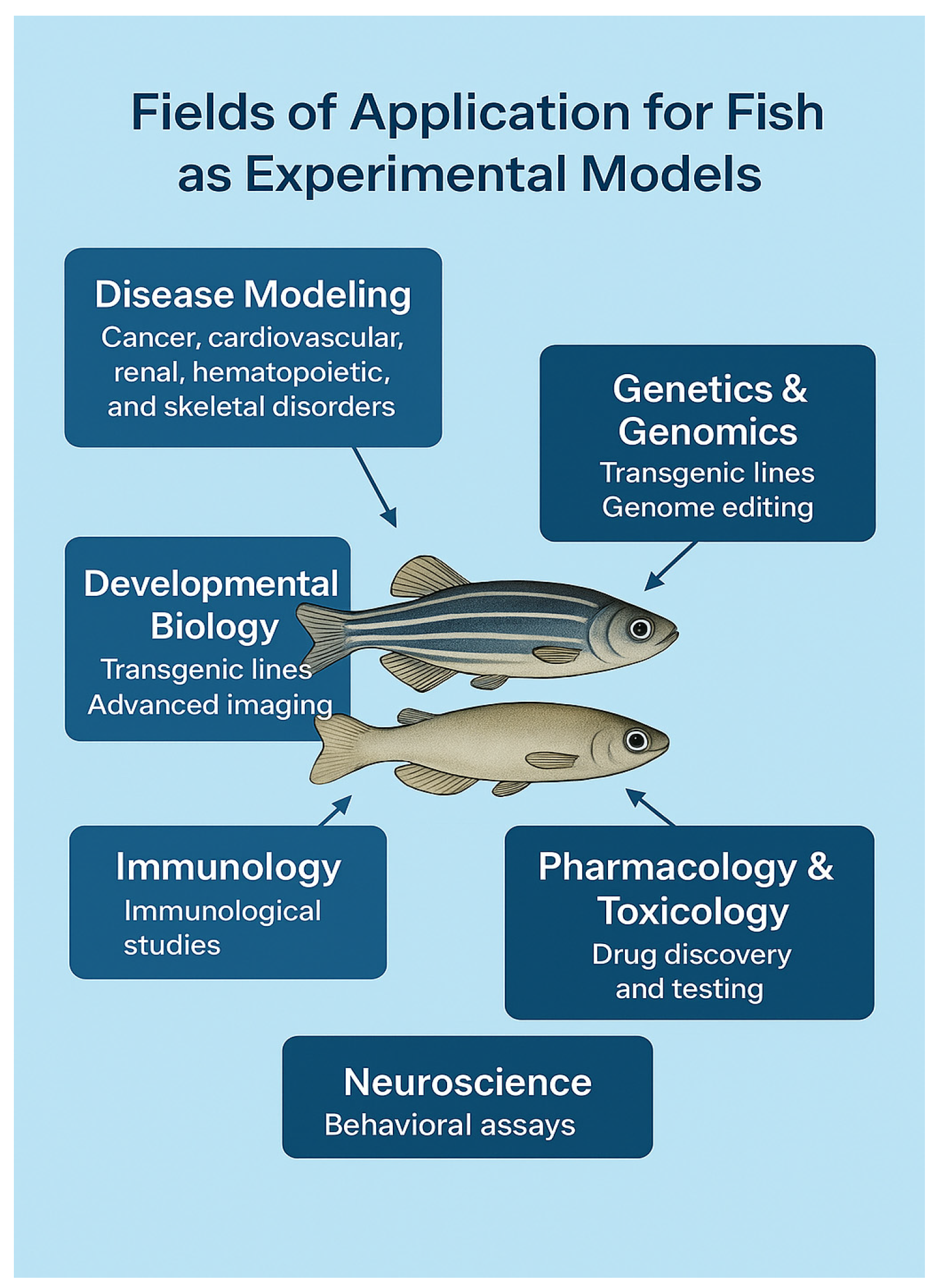 Fields of Application for Fish as Experimental Models

Disease Modeling
Cancer, cardiovascular, renal, hematopoietic, and skeletal disorders

Genetics & Genomics
Transgenic lines
Genome editing

Developmental Biology
Transgenic lines
Advanced imaging

Immunology
Immunological studies

Pharmacology & Toxicology
Drug discovery and testing

Neuroscience
Behavioral assays